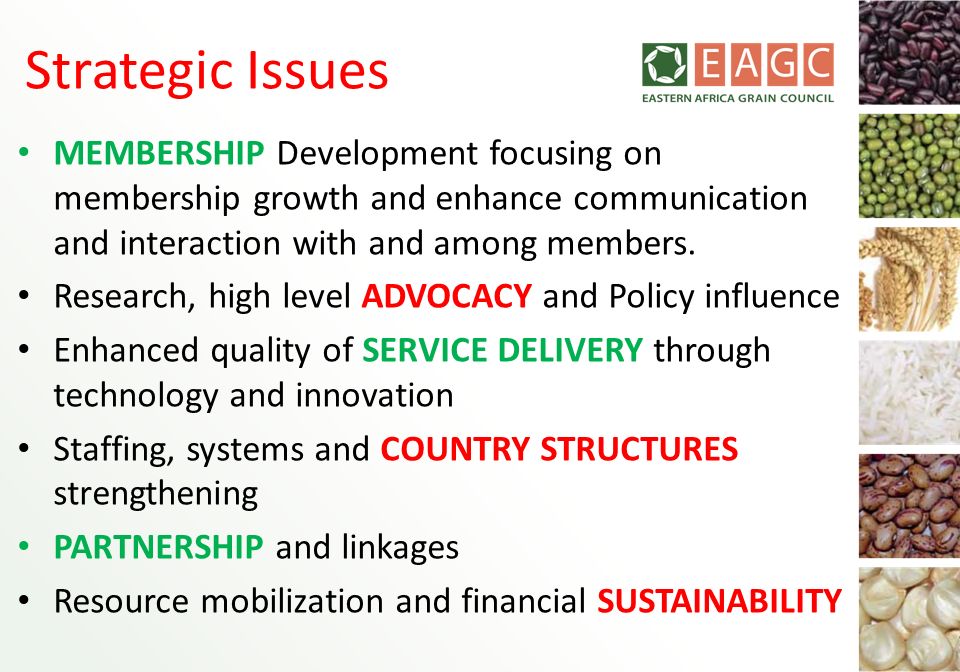 Strategic Issues

EAGC
EASTERN AFRICA GRAIN COUNCIL

• MEMBERSHIP Development focusing on membership growth and enhance communication and interaction with and among members.
• Research, high level ADVOCACY and Policy influence
• Enhanced quality of SERVICE DELIVERY through technology and innovation
• Staffing, systems and COUNTRY STRUCTURES strengthening
• PARTNERSHIP and linkages
• Resource mobilization and financial SUSTAINABILITY